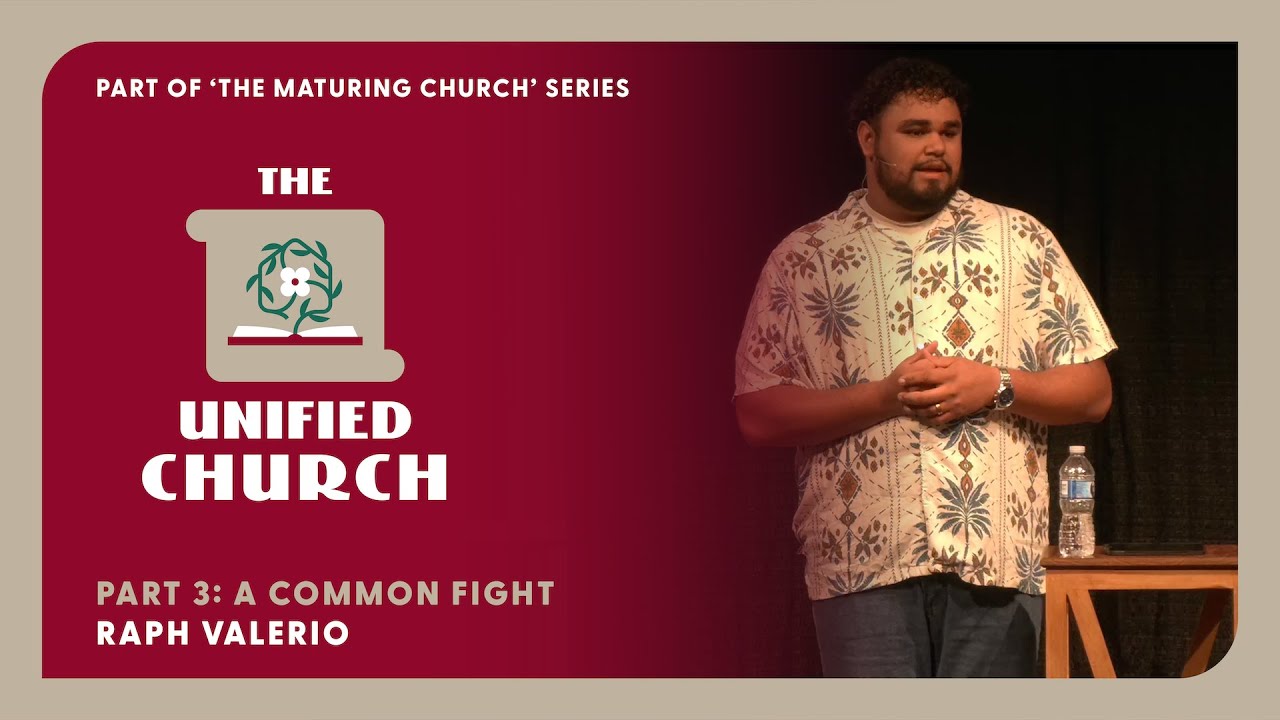 PART OF 'THE MATURING CHURCH' SERIES

THE

UNIFIED CHURCH

PART 3: A COMMON FIGHT
RAPH VALERIO